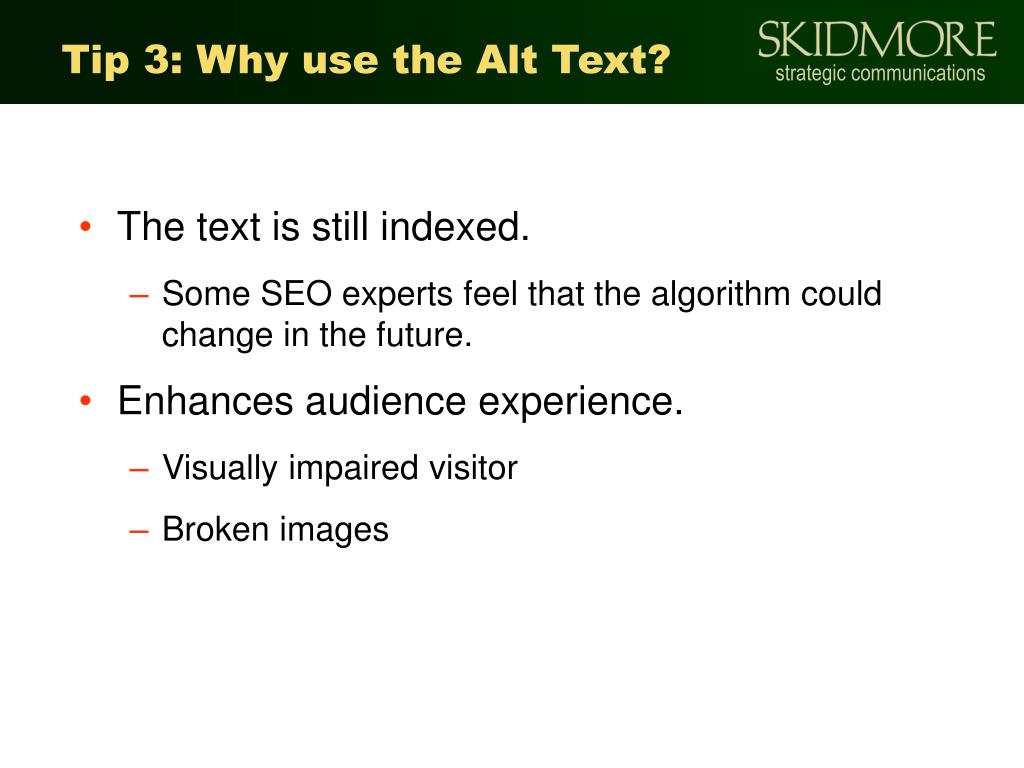 Tip 3: Why use the Alt Text?

SKIDMORE
strategic communications

• The text is still indexed.
– Some SEO experts feel that the algorithm could change in the future.
• Enhances audience experience.
– Visually impaired visitor
– Broken images